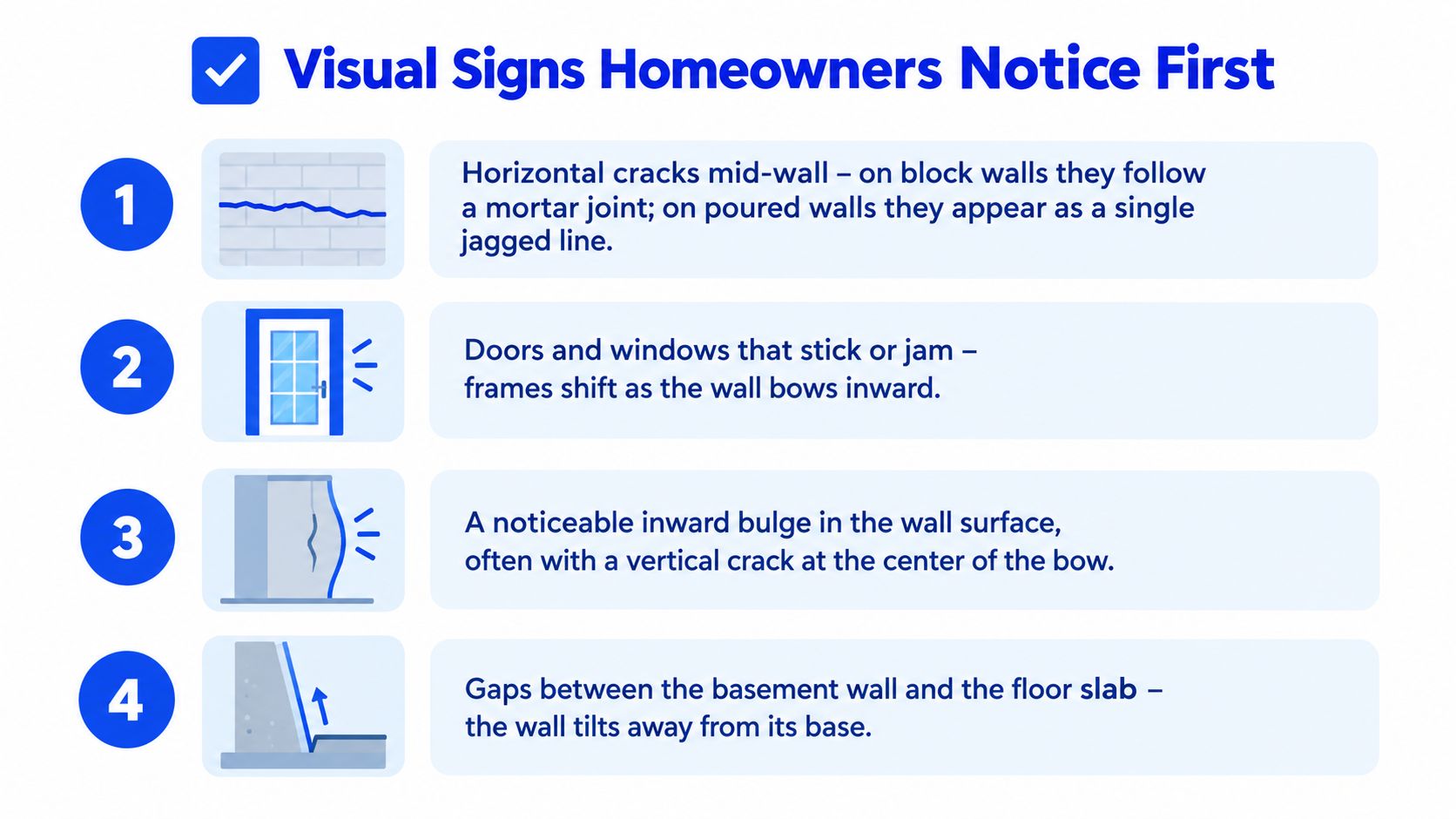 Visual Signs Homeowners Notice First

1

Horizontal cracks mid-wall – on block walls they follow a mortar joint; on poured walls they appear as a single jagged line.

2

Doors and windows that stick or jam – frames shift as the wall bows inward.

3

A noticeable inward bulge in the wall surface, often with a vertical crack at the center of the bow.

4

Gaps between the basement wall and the floor slab – the wall tilts away from its base.